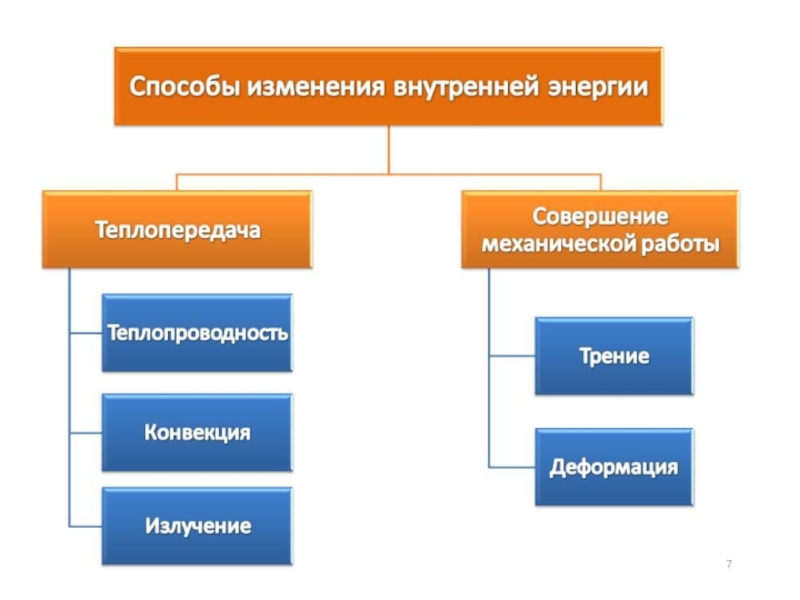 Способы изменения внутренней энергии

Теплопередача

Теплопроводность

Конвекция

Излучение

Совершение механической работы

Трение

Деформация

7